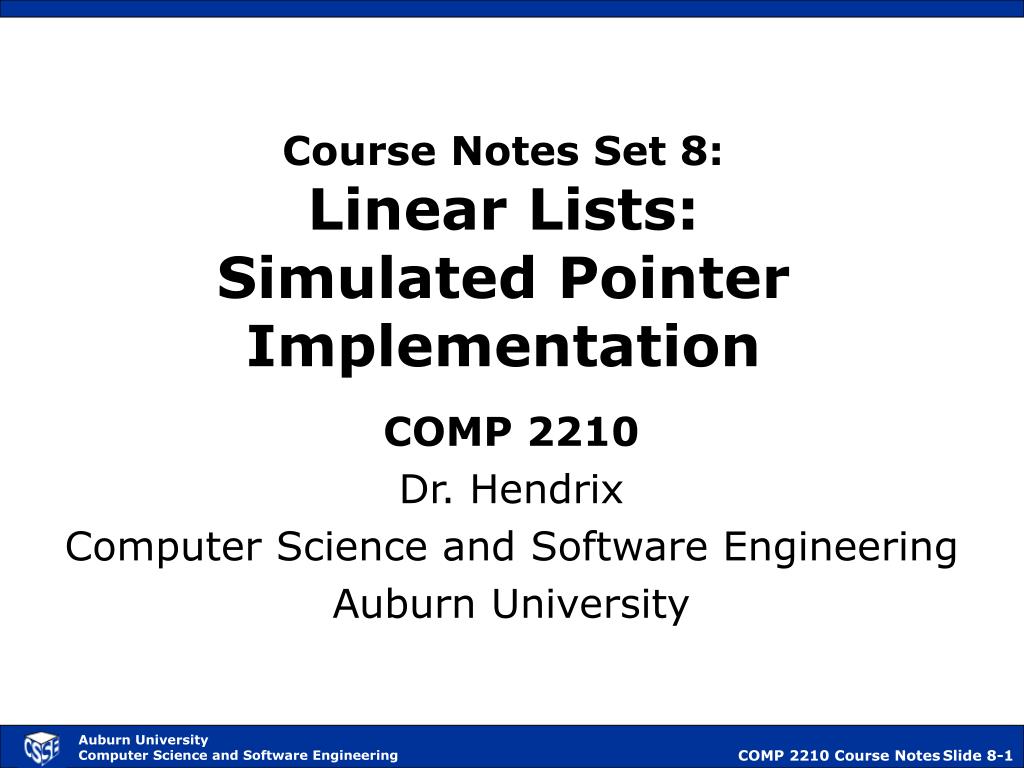 Course Notes Set 8:
Linear Lists:
Simulated Pointer Implementation

COMP 2210
Dr. Hendrix
Computer Science and Software Engineering
Auburn University

CSSE

Auburn University
Computer Science and Software Engineering

COMP 2210 Course Notes Slide 8-1